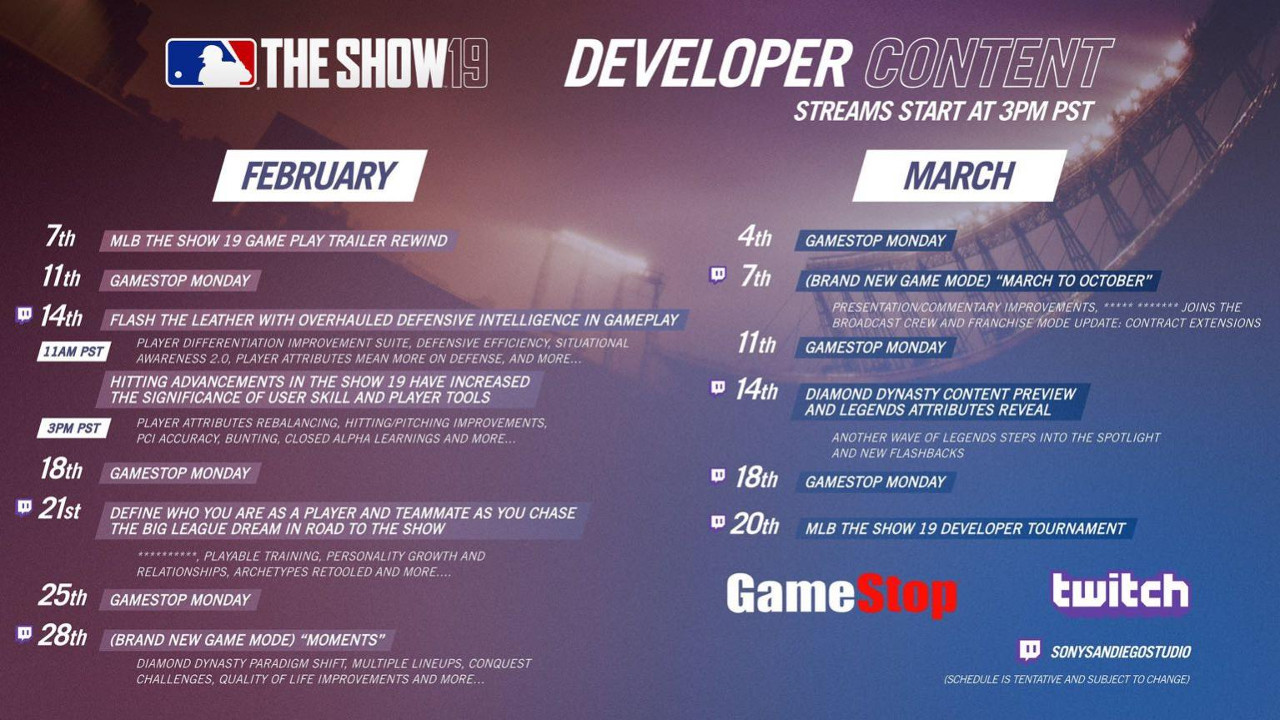 THE SHOW 19

DEVELOPER CONTENT
STREAMS START AT 3PM PST

FEBRUARY

7th MLB THE SHOW 19 GAME PLAY TRAILER REWIND

11th GAMESTOP MONDAY

14th FLASH THE LEATHER WITH OVERHAULED DEFENSIVE INTELLIGENCE IN GAMEPLAY

11AM PST PLAYER DIFFERENTIATION IMPROVEMENT SUITE, DEFENSIVE EFFICIENCY, SITUATIONAL AWARENESS 2.0, PLAYER ATTRIBUTES MEAN MORE ON DEFENSE, AND MORE...

HITTING ADVANCEMENTS IN THE SHOW 19 HAVE INCREASED THE SIGNIFICANCE OF USER SKILL AND PLAYER TOOLS

3PM PST PLAYER ATTRIBUTES REBALANCING, HITTING/PITCHING IMPROVEMENTS, PCI ACCURACY, BUNTING, CLOSED ALPHA LEARNINGS AND MORE...

18th GAMESTOP MONDAY

21st DEFINE WHO YOU ARE AS A PLAYER AND TEAMMATE AS YOU CHASE THE BIG LEAGUE DREAM IN ROAD TO THE SHOW

**********, PLAYABLE TRAINING, PERSONALITY GROWTH AND RELATIONSHIPS, ARCHETYPES RETOOLED AND MORE....

25th GAMESTOP MONDAY

28th (BRAND NEW GAME MODE) "MOMENTS"

DIAMOND DYNASTY PARADIGM SHIFT, MULTIPLE LINEUPS, CONQUEST CHALLENGES, QUALITY OF LIFE IMPROVEMENTS AND MORE...

MARCH

4th GAMESTOP MONDAY

7th (BRAND NEW GAME MODE) "MARCH TO OCTOBER"

PRESENTATION/COMMENTARY IMPROVEMENTS, ***** ******* JOINS THE BROADCAST CREW AND FRANCHISE MODE UPDATE: CONTRACT EXTENSIONS

11th GAMESTOP MONDAY

14th DIAMOND DYNASTY CONTENT PREVIEW AND LEGENDS ATTRIBUTES REVEAL

ANOTHER WAVE OF LEGENDS STEPS INTO THE SPOTLIGHT AND NEW FLASHBACKS

18th GAMESTOP MONDAY

20th MLB THE SHOW 19 DEVELOPER TOURNAMENT

GameStop

twitch

SONYSANDIEGOSTUDIO

(SCHEDULE IS TENTATIVE AND SUBJECT TO CHANGE)